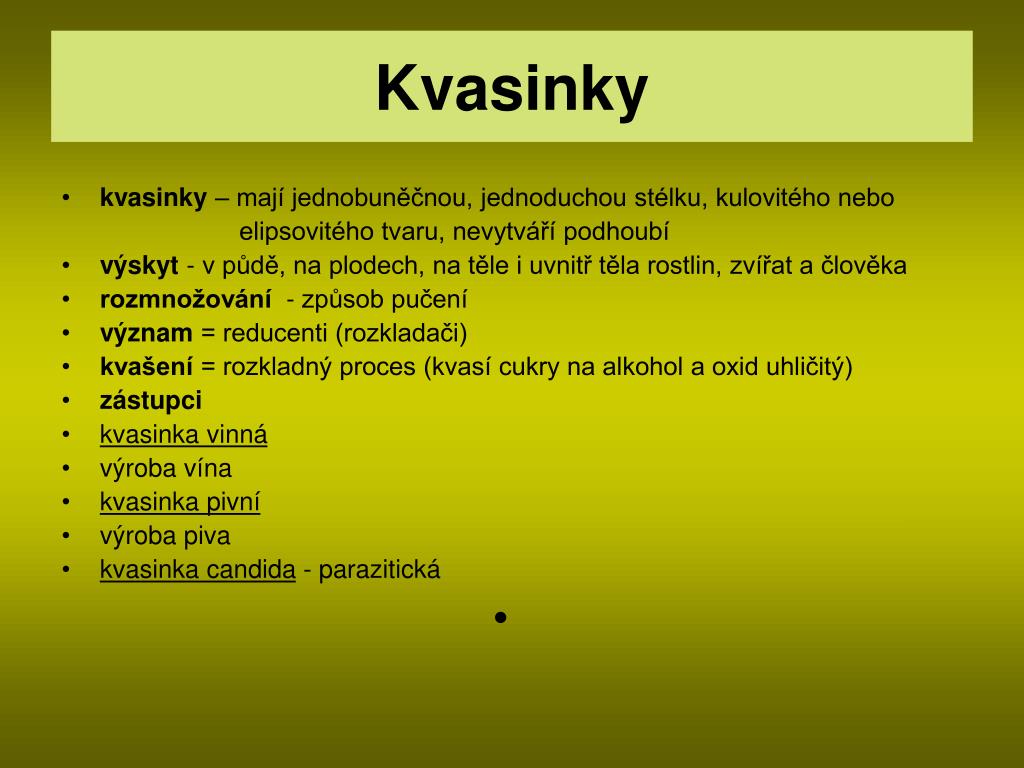 Kvasinky

• kvasinky – mají jednobuněčnou, jednoduchou stélku, kulovitého nebo elipsovitého tvaru, nevytváří podhoubí
• výskyt - v půdě, na plodech, na těle i uvnitř těla rostlin, zvířat a člověka
• rozmnožování - způsob pučení
• význam = reducenti (rozkladači)
• kvašení = rozkladný proces (kvasí cukry na alkohol a oxid uhličitý)
• zástupci
• kvasinka vinná
• výroba vína
• kvasinka pivní
• výroba piva
• kvasinka candida - parazitická
•